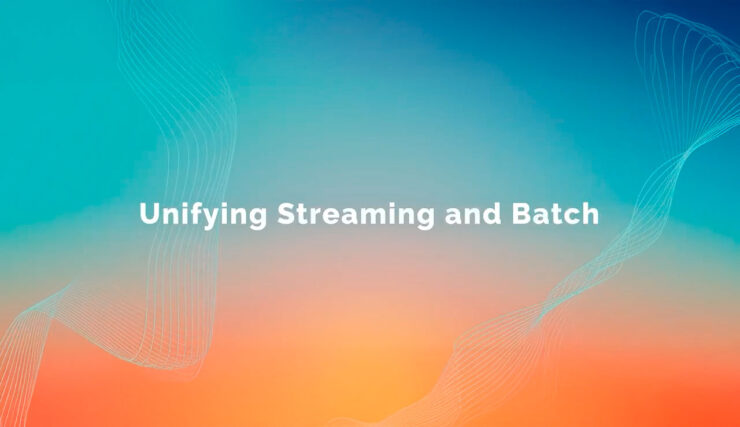 Unifying Streaming and Batch